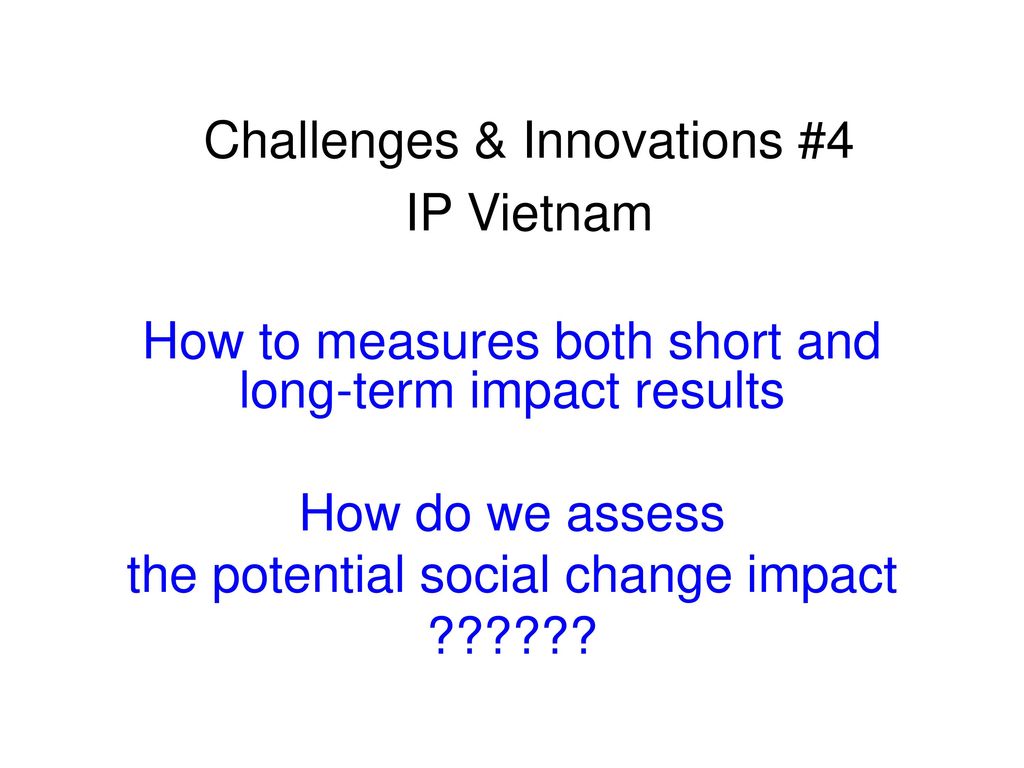 Challenges & Innovations #4
IP Vietnam

How to measures both short and long-term impact results

How do we assess
the potential social change impact
??????